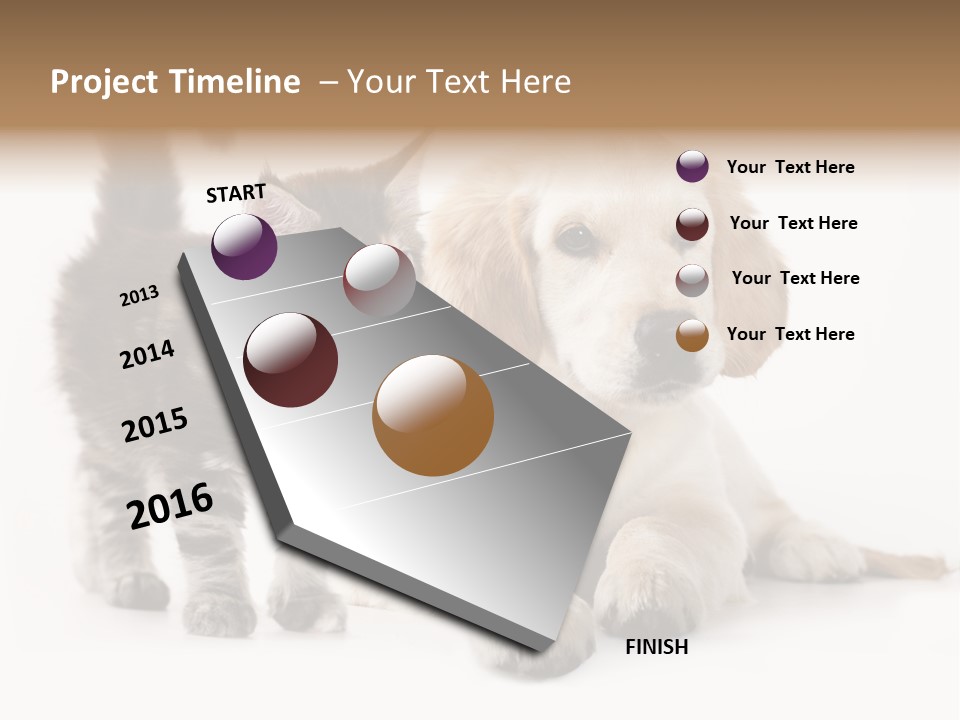 Project Timeline – Your Text Here

START

2013

2014

2015

2016

FINISH

Your Text Here

Your Text Here

Your Text Here

Your Text Here